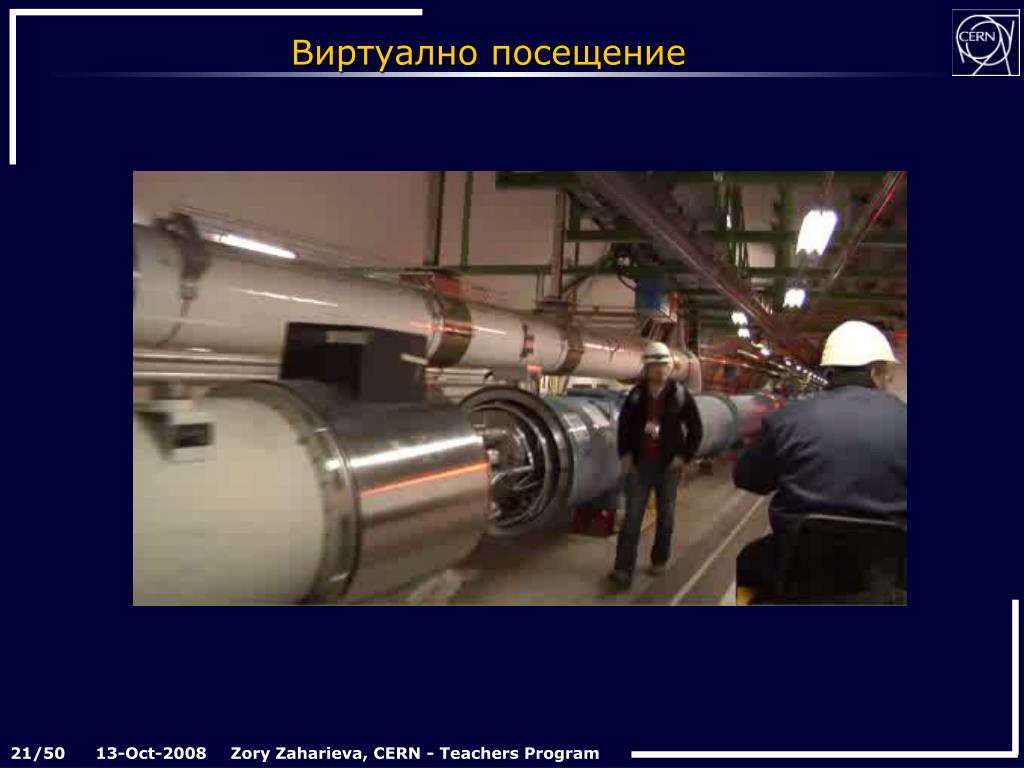 Виртуално посещение

CERN

21/50 13-Oct-2008 Zory Zaharieva, CERN - Teachers Program